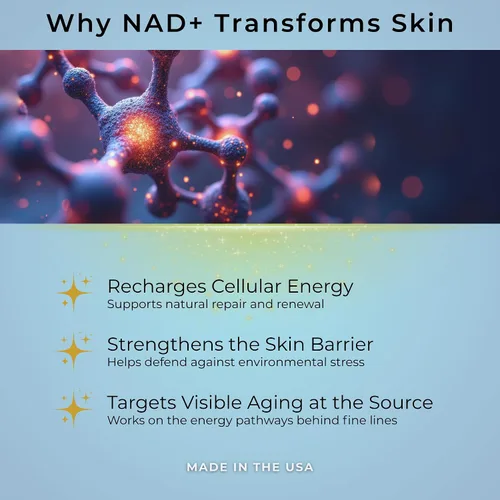 Why NAD+ Transforms Skin

Recharges Cellular Energy
Supports natural repair and renewal

Strengthens the Skin Barrier
Helps defend against environmental stress

Targets Visible Aging at the Source
Works on the energy pathways behind fine lines

MADE IN THE USA